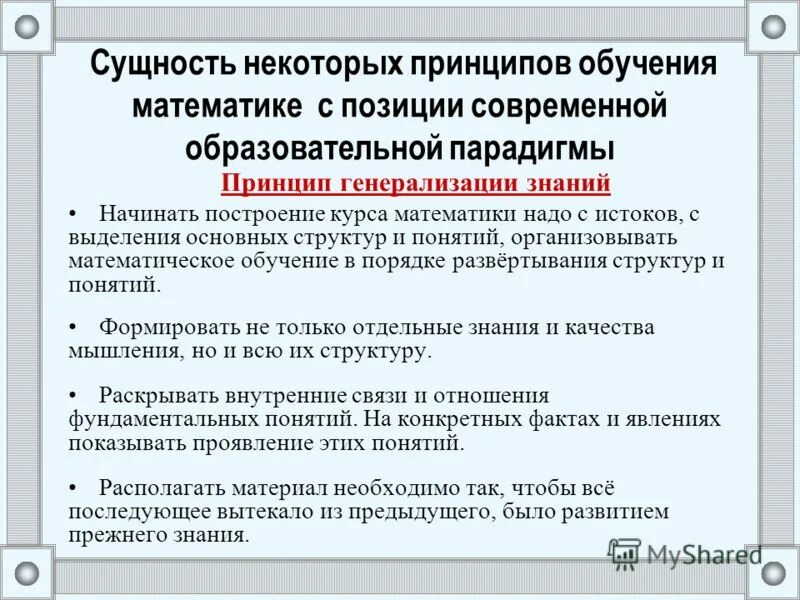 Сущность некоторых принципов обучения математике с позиции современной образовательной парадигмы

Принцип генерализации знаний

• Начинать построение курса математики надо с истоков, с выделения основных структур и понятий, организовывать математическое обучение в порядке развёртывания структур и понятий.

• Формировать не только отдельные знания и качества мышления, но и всю их структуру.

• Раскрывать внутренние связи и отношения фундаментальных понятий. На конкретных фактах и явлениях показывать проявление этих понятий.

• Располагать материал необходимо так, чтобы всё последующее вытекало из предыдущего, было развитием прежнего знания.

MyShared